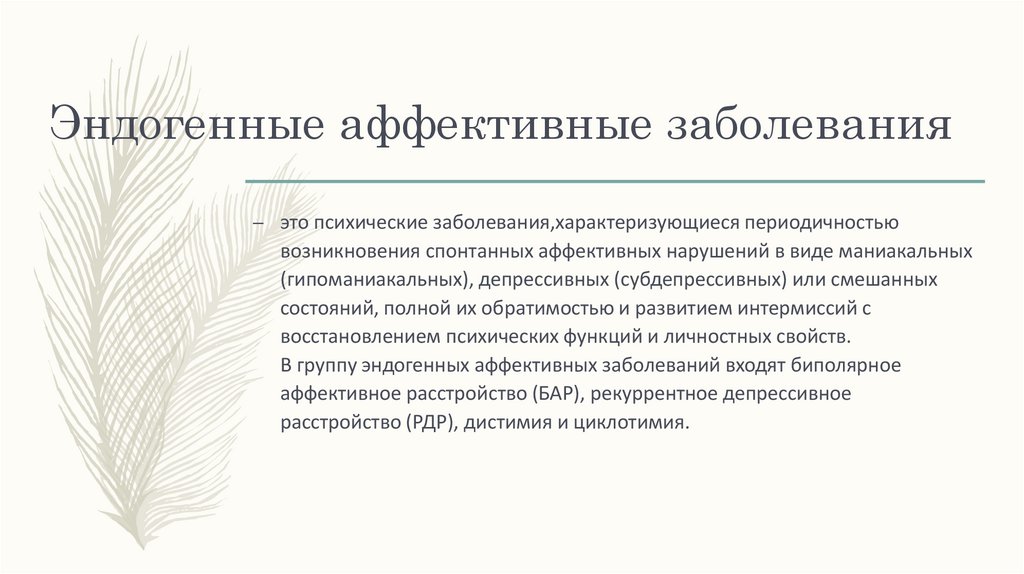 Эндогенные аффективные заболевания

– это психические заболевания,характеризующиеся периодичностью возникновения спонтанных аффективных нарушений в виде маниакальных (гипоманиакальных), депрессивных (субдепрессивных) или смешанных состояний, полной их обратимостью и развитием интермиссий с восстановлением психических функций и личностных свойств.
В группу эндогенных аффективных заболеваний входят биполярное аффективное расстройство (БАР), рекуррентное депрессивное расстройство (РДР), дистимия и циклотимия.